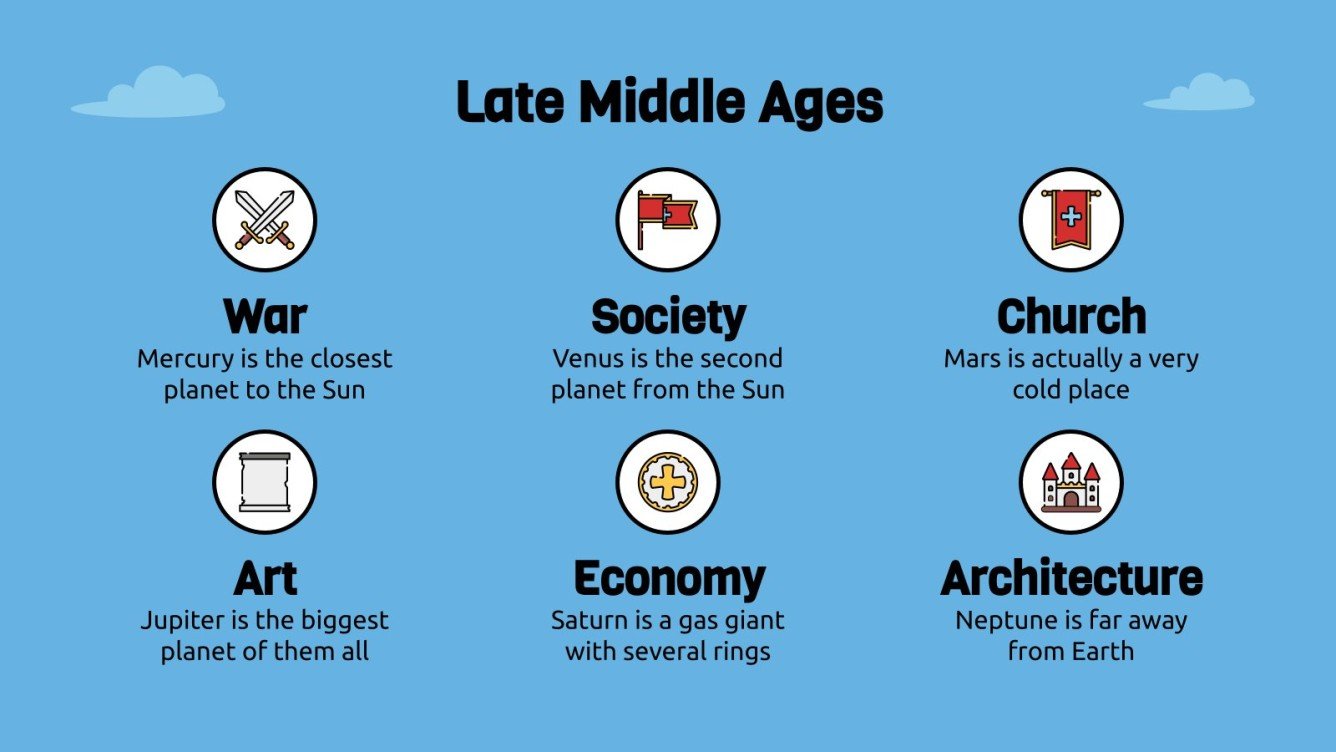 Late Middle Ages

War
Mercury is the closest planet to the Sun

Society
Venus is the second planet from the Sun

Church
Mars is actually a very cold place

Art
Jupiter is the biggest planet of them all

Economy
Saturn is a gas giant with several rings

Architecture
Neptune is far away from Earth